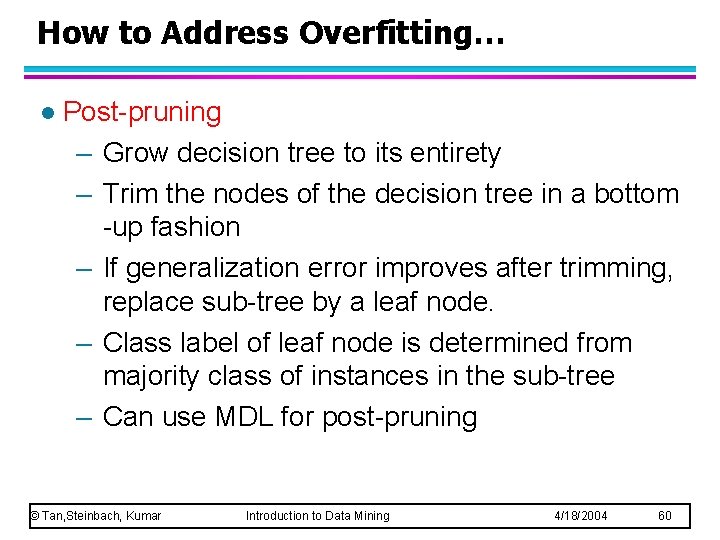 How to Address Overfitting…

● Post-pruning

– Grow decision tree to its entirety

– Trim the nodes of the decision tree in a bottom -up fashion

– If generalization error improves after trimming, replace sub-tree by a leaf node.

– Class label of leaf node is determined from majority class of instances in the sub-tree

– Can use MDL for post-pruning

© Tan,Steinbach, Kumar Introduction to Data Mining 4/18/2004 60